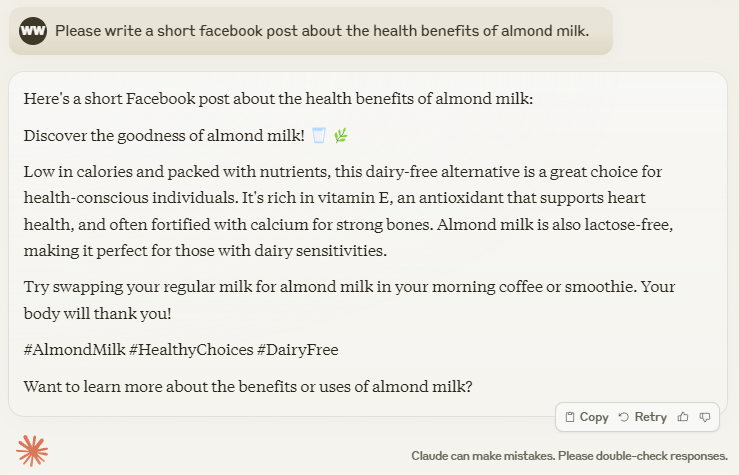 WW Please write a short facebook post about the health benefits of almond milk.

Here's a short Facebook post about the health benefits of almond milk:

Discover the goodness of almond milk! 🥛 🌿

Low in calories and packed with nutrients, this dairy-free alternative is a great choice for health-conscious individuals. It's rich in vitamin E, an antioxidant that supports heart health, and often fortified with calcium for strong bones. Almond milk is also lactose-free, making it perfect for those with dairy sensitivities.

Try swapping your regular milk for almond milk in your morning coffee or smoothie. Your body will thank you!

#AlmondMilk #HealthyChoices #DairyFree

Want to learn more about the benefits or uses of almond milk?

Copy Retry

Claude can make mistakes. Please double-check responses.